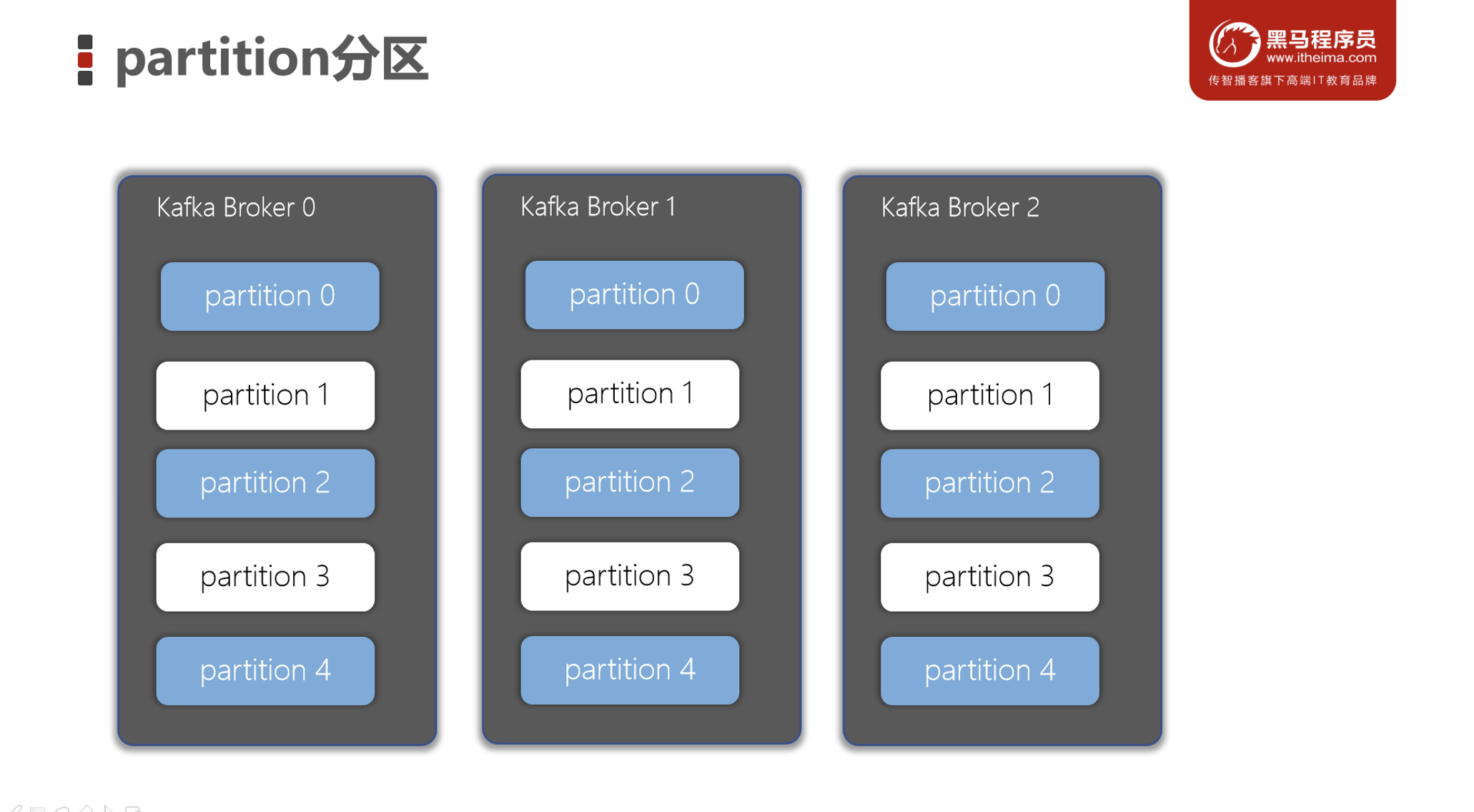 partition分区

黑马程序员
www.itheima.com
传智播客旗下高端IT教育品牌

Kafka Broker 0

partition 0

partition 1

partition 2

partition 3

partition 4

Kafka Broker 1

partition 0

partition 1

partition 2

partition 3

partition 4

Kafka Broker 2

partition 0

partition 1

partition 2

partition 3

partition 4